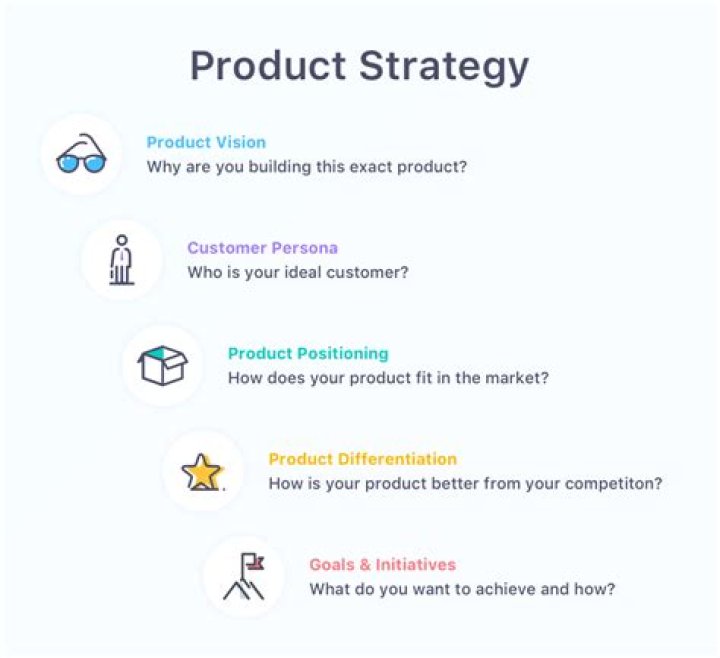 Product Strategy

Product Vision
Why are you building this exact product?

Customer Persona
Who is your ideal customer?

Product Positioning
How does your product fit in the market?

Product Differentiation
How is your product better from your competiton?

Goals & Initiatives
What do you want to achieve and how?